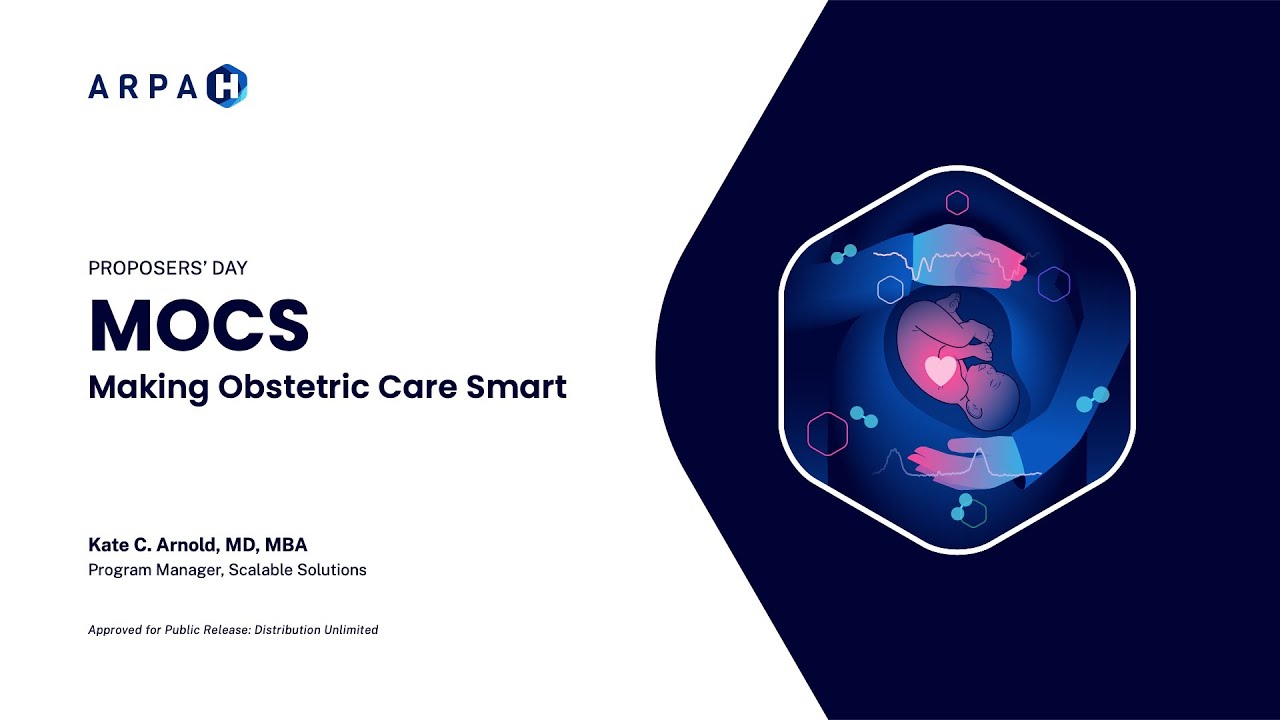 ARPA H

PROPOSERS' DAY

MOCS

Making Obstetric Care Smart

Kate C. Arnold, MD, MBA

Program Manager, Scalable Solutions

Approved for Public Release: Distribution Unlimited